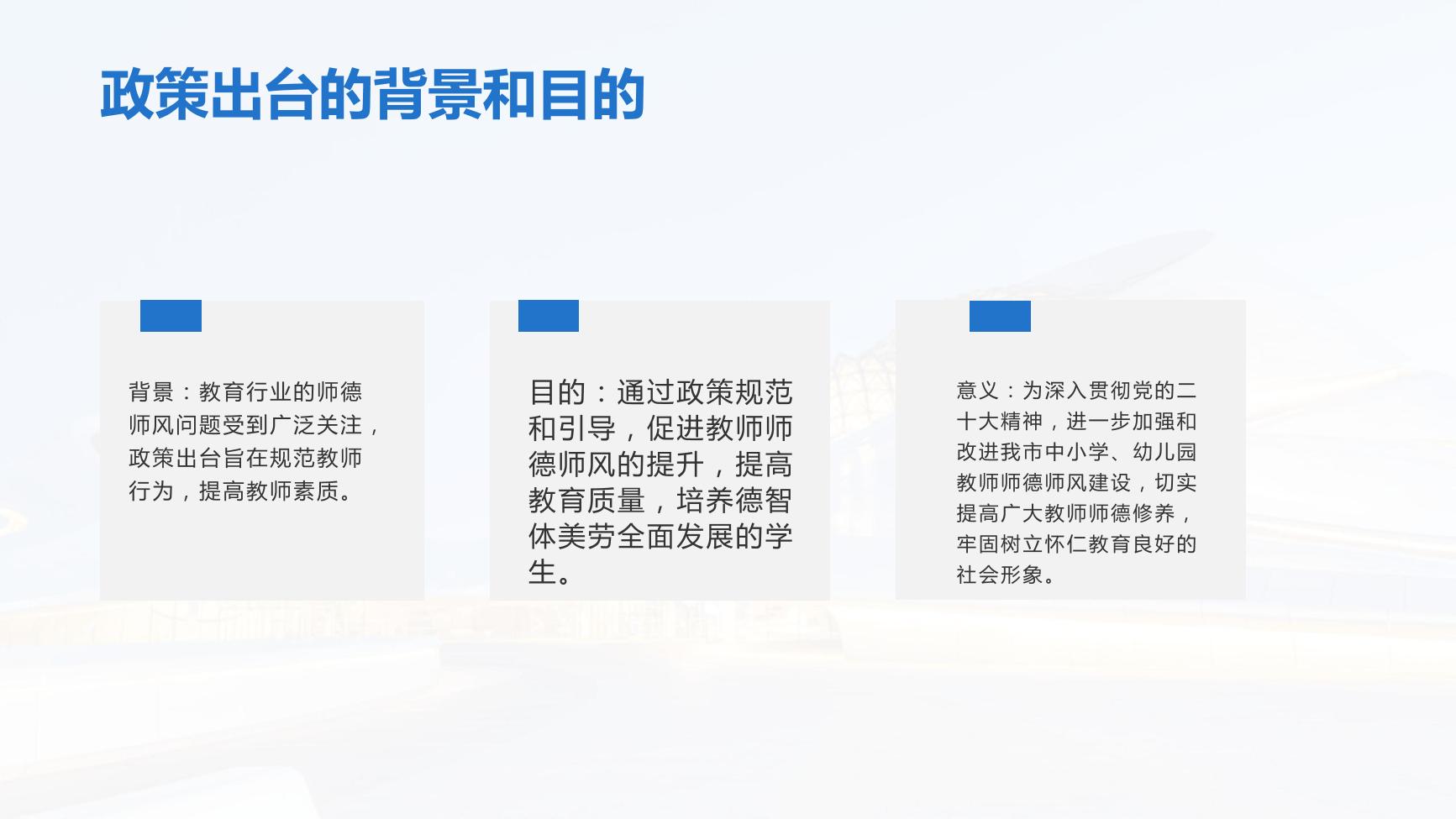 政策出台的背景和目的

背景：教育行业的师德师风问题受到广泛关注，政策出台旨在规范教师行为，提高教师素质。

目的：通过政策规范和引导，促进教师师德师风的提升，提高教育质量，培养德智体美劳全面发展的学生。

意义：为深入贯彻党的二十大精神，进一步加强和改进我市中小学、幼儿园教师师德师风建设，切实提高广大教师师德修养，牢固树立怀仁教育良好的社会形象。